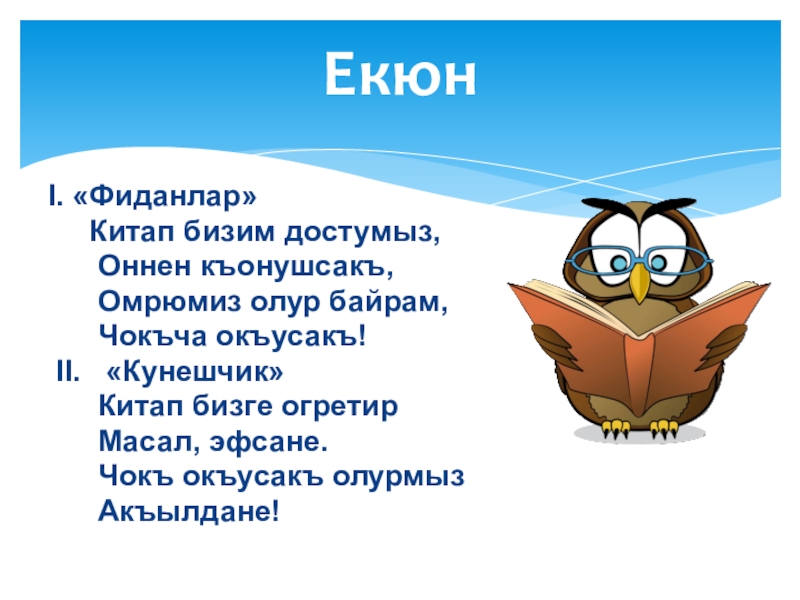 Екюн

I. «Фиданлар»
Китап бизим достумыз,
Оннен къонушсакъ,
Омрюмиз олур байрам,
Чокъча окъусакъ!
II. «Кунешчик»
Китап бизге огретир
Масал, эфсане.
Чокъ окъусакъ олурмыз
Акъылдане!